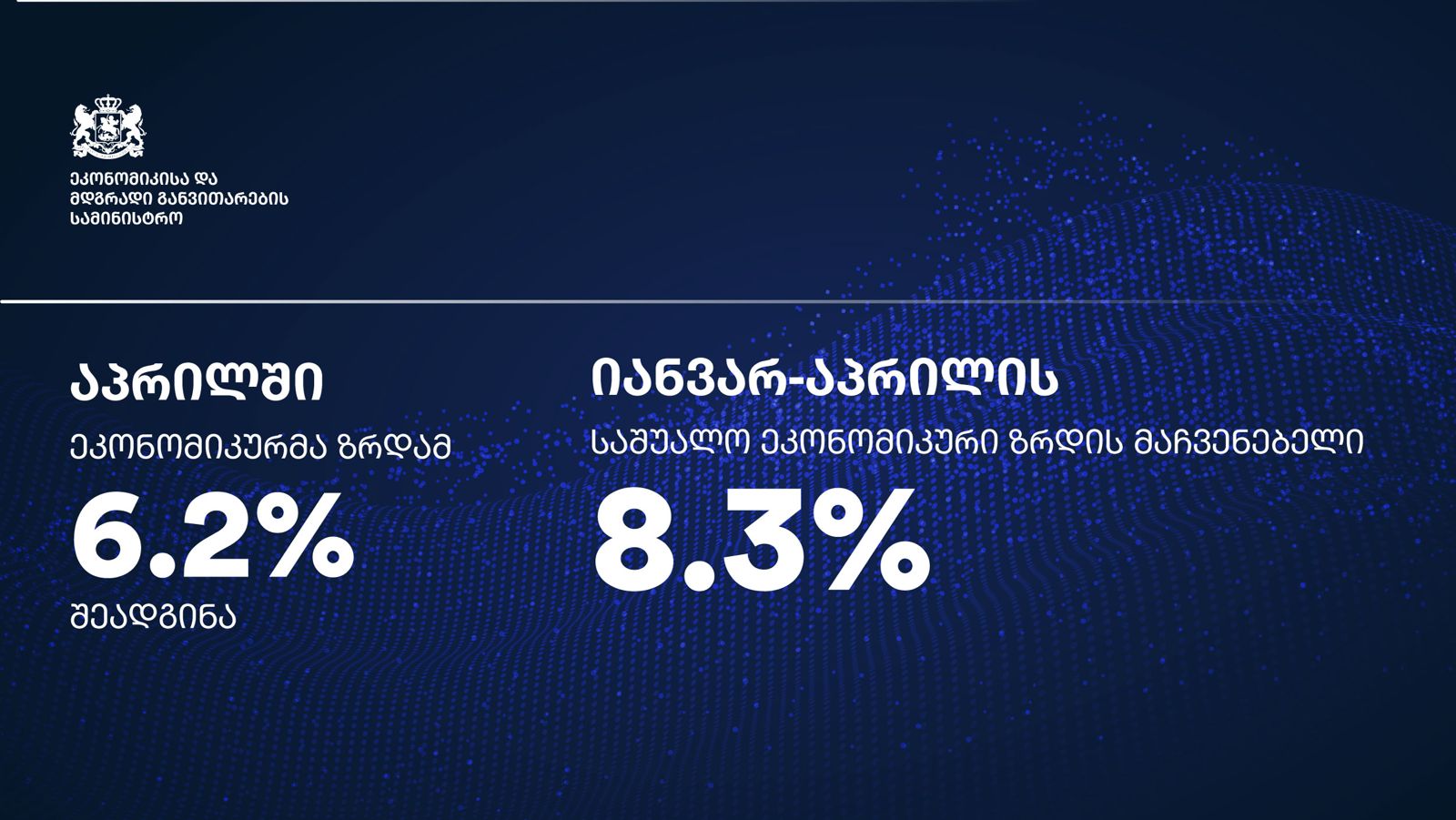 ეკონომიკისა და მდგრადი განვითარების სამინისტრო

აპრილში

ეკონომიკურმა ზრდამ

6.2%

შეადგინა

იანვარ-აპრილის

საშუალო ეკონომიკური ზრდის მაჩვენებელი

8.3%